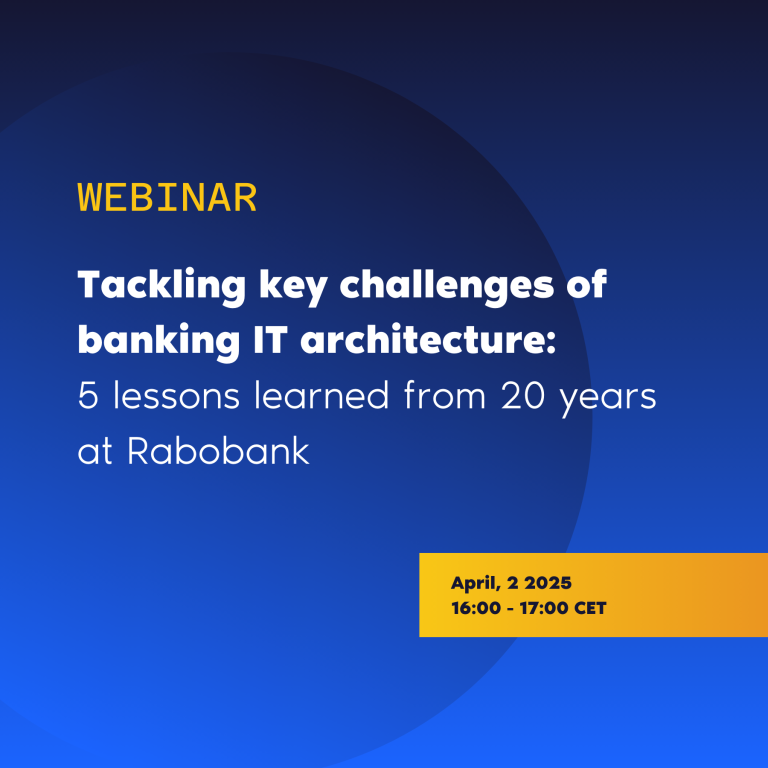 WEBINAR

Tackling key challenges of banking IT architecture: 5 lessons learned from 20 years at Rabobank

April, 2 2025
16:00 - 17:00 CET